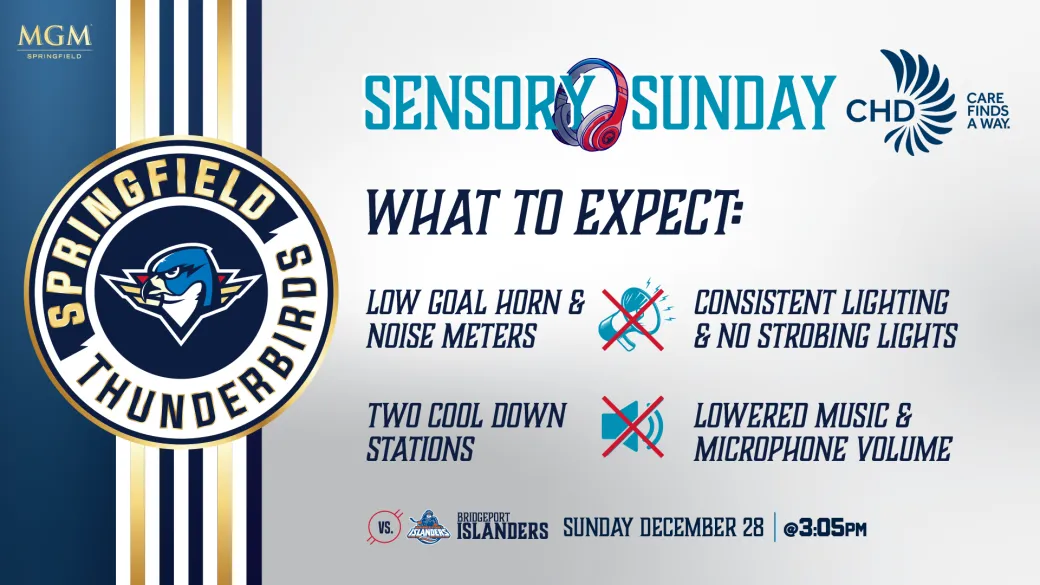 MGM
SPRINGFIELD

SPRINGFIELD THUNDERBIRDS

SENSORY SUNDAY

CHD CARE FINDS A WAY.

WHAT TO EXPECT:

LOW GOAL HORN & NOISE METERS

CONSISTENT LIGHTING & NO STROBING LIGHTS

TWO COOL DOWN STATIONS

LOWERED MUSIC & MICROPHONE VOLUME

VS. ISLANDERS BRIDGEPORT ISLANDERS SUNDAY DECEMBER 28 | @3:05PM